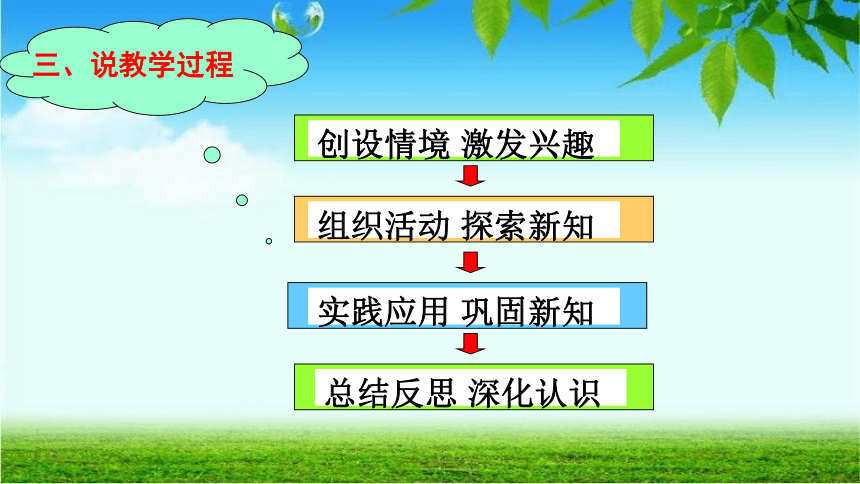 三、说教学过程

创设情境 激发兴趣

组织活动 探索新知

实践应用 巩固新知

总结反思 深化认识